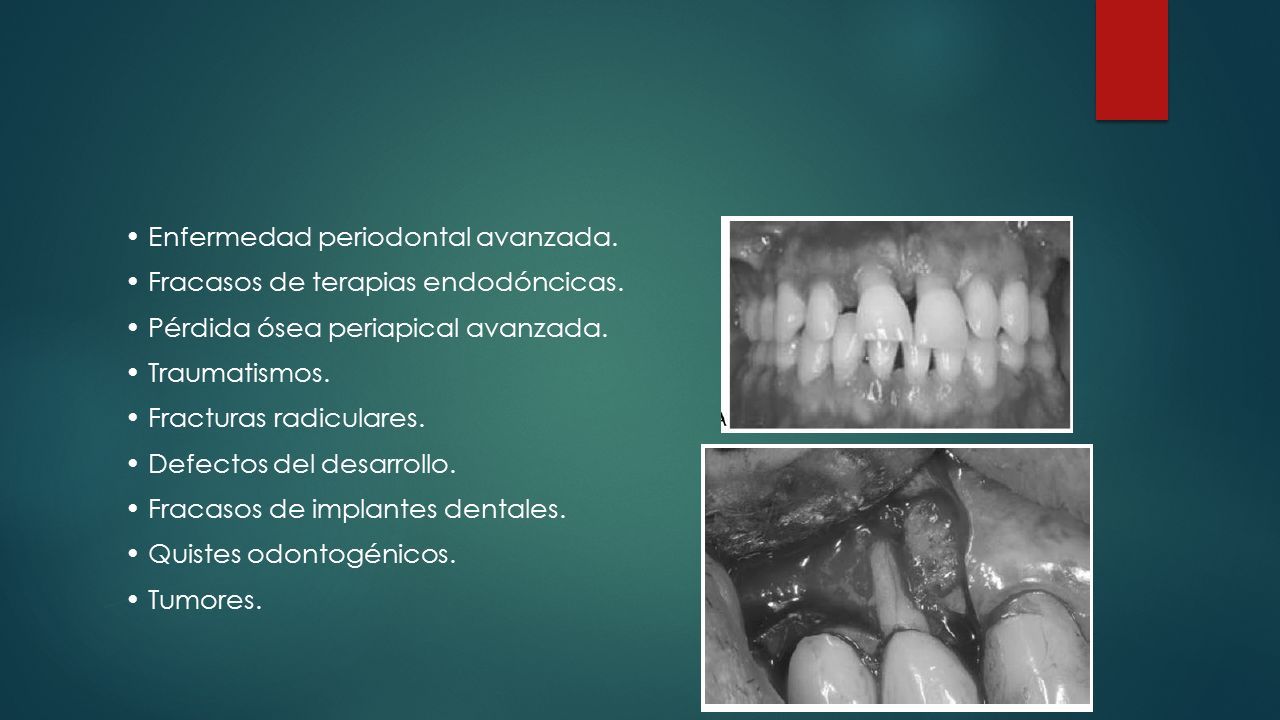 • Enfermedad periodontal avanzada.
• Fracasos de terapias endodóncicas.
• Pérdida ósea periapical avanzada.
• Traumatismos.
• Fracturas radiculares.
• Defectos del desarrollo.
• Fracasos de implantes dentales.
• Quistes odontogénicos.
• Tumores.

A